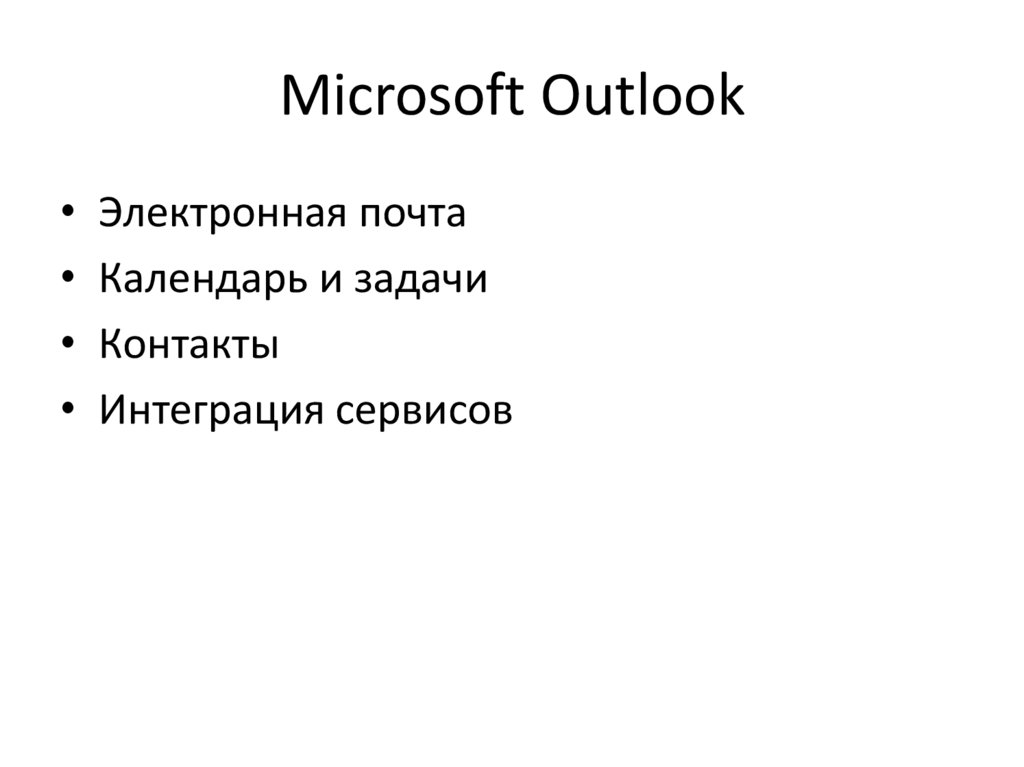 Microsoft Outlook

• Электронная почта
• Календарь и задачи
• Контакты
• Интеграция сервисов